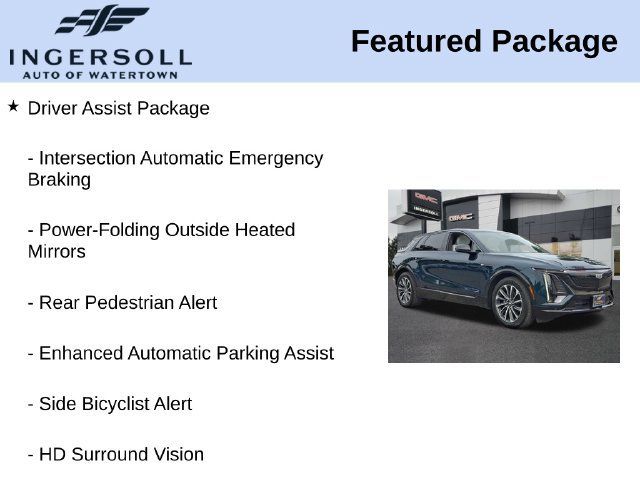 INGERSOLL
AUTO OF WATERTOWN

Featured Package

★ Driver Assist Package

- Intersection Automatic Emergency Braking

- Power-Folding Outside Heated Mirrors

- Rear Pedestrian Alert

- Enhanced Automatic Parking Assist

- Side Bicyclist Alert

- HD Surround Vision

GMC
INGERSOLL
GMC